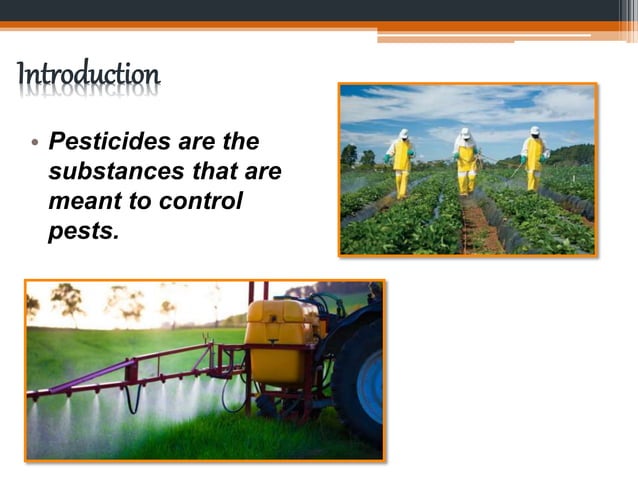 Introduction

• Pesticides are the substances that are meant to control pests.